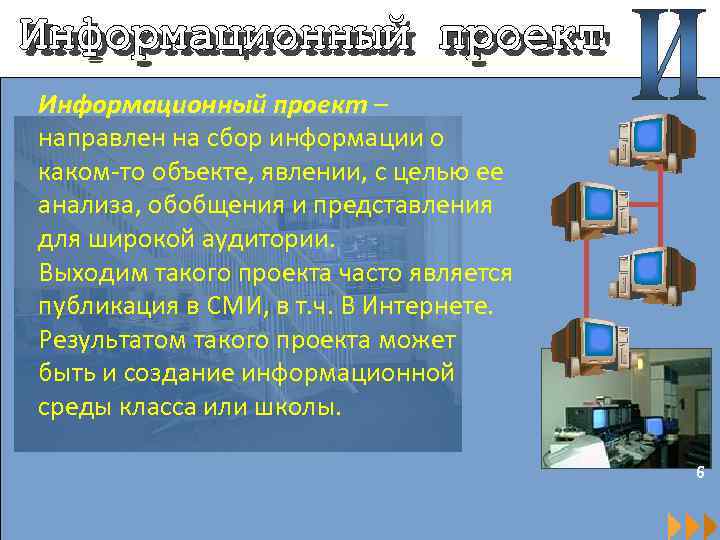 Информационный проект

И

Информационный проект – направлен на сбор информации о каком-то объекте, явлении, с целью ее анализа, обобщения и представления для широкой аудитории. Выходим такого проекта часто является публикация в СМИ, в т.ч. В Интернете. Результатом такого проекта может быть и создание информационной среды класса или школы.

6